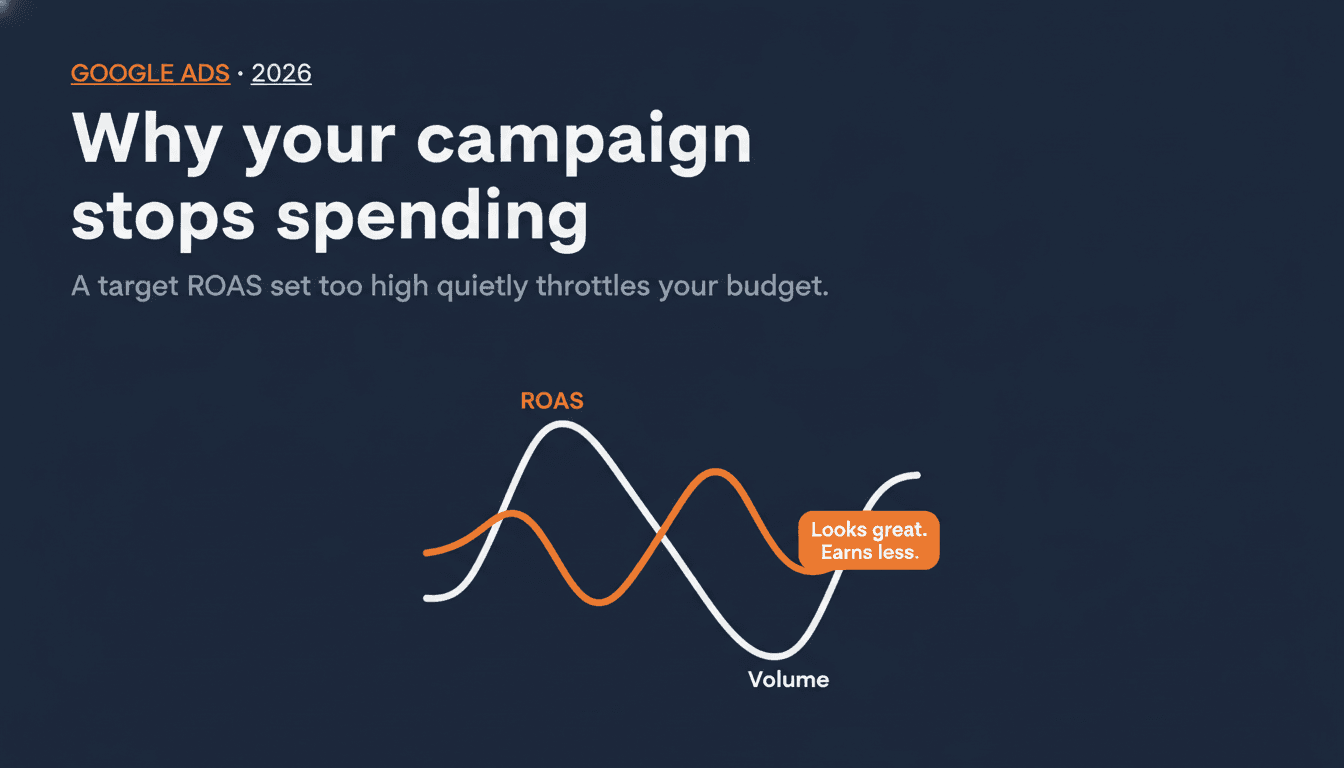 GOOGLE ADS · 2026

Why your campaign stops spending

A target ROAS set too high quietly throttles your budget.

ROAS

Looks great. Earns less.

Volume